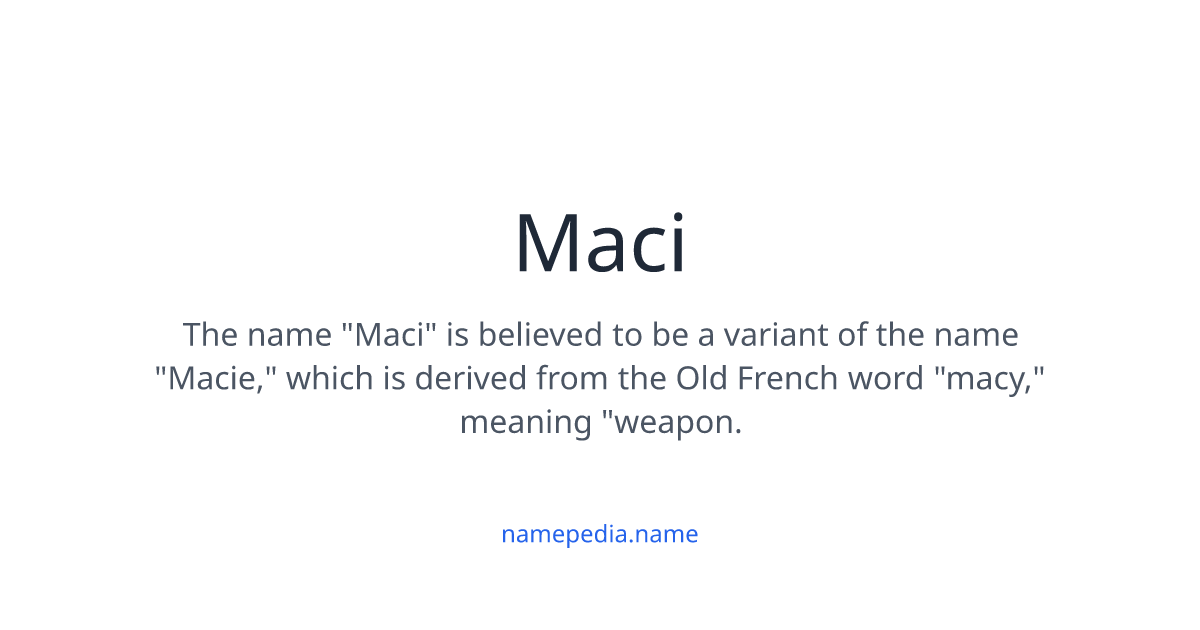 Maci

The name "Maci" is believed to be a variant of the name "Macie," which is derived from the Old French word "macy," meaning "weapon.

namepedia.name